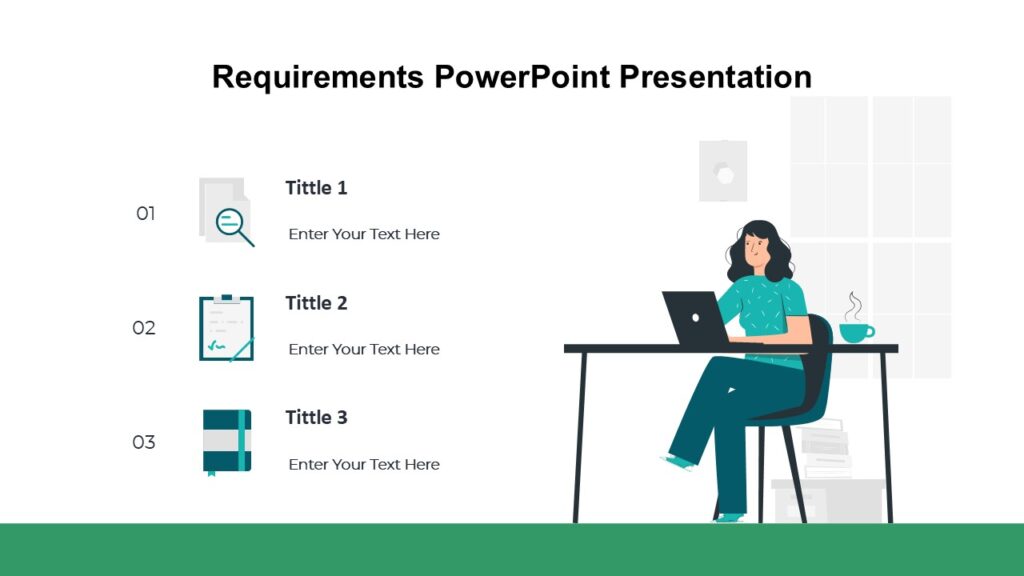 Requirements PowerPoint Presentation

01

Tittle 1

Enter Your Text Here

02

Tittle 2

Enter Your Text Here

03

Tittle 3

Enter Your Text Here